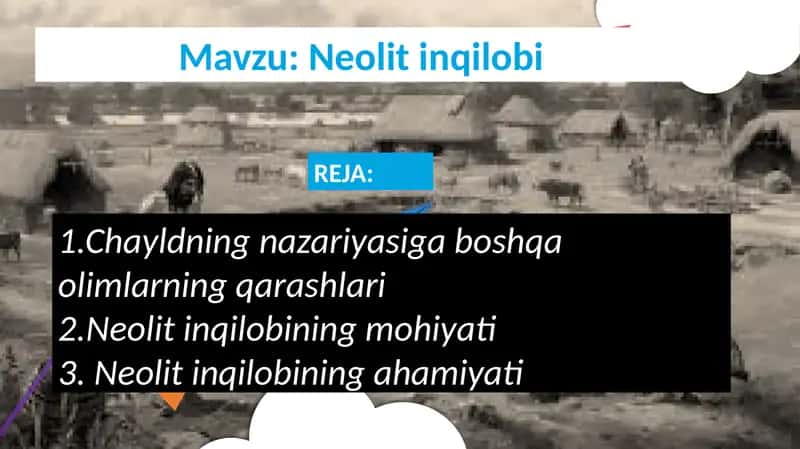 Mavzu: Neolit inqilobi

REJA:

1.Chayldning nazariyasiga boshqa olimlarning qarashlari
2.Neolit inqilobining mohiyati
3. Neolit inqilobining ahamiyati